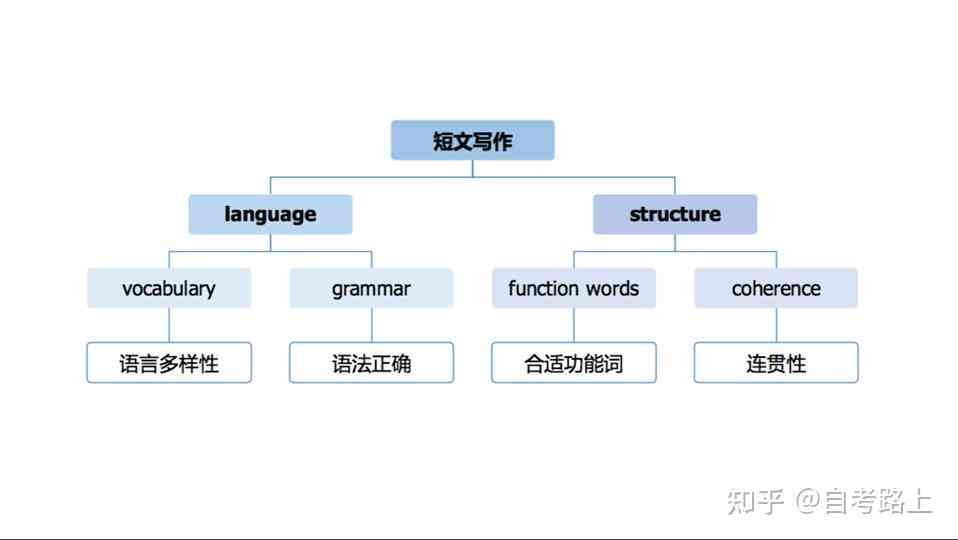 短文写作

language

structure

vocabulary

grammar

function words

coherence

语言多样性

语法正确

合适功能词

连贯性

知乎 @自考路上